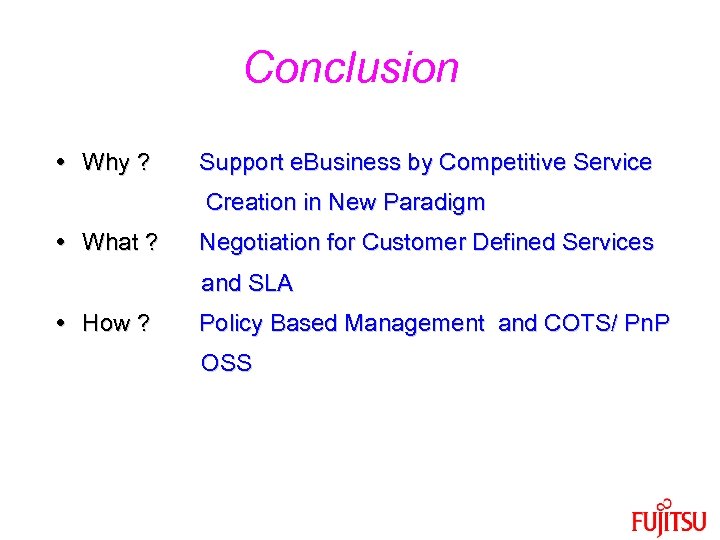 Conclusion

• Why ? Support eBusiness by Competitive Service Creation in New Paradigm

• What ? Negotiation for Customer Defined Services and SLA

• How ? Policy Based Management and COTS/ PnP OSS

FUJITSU